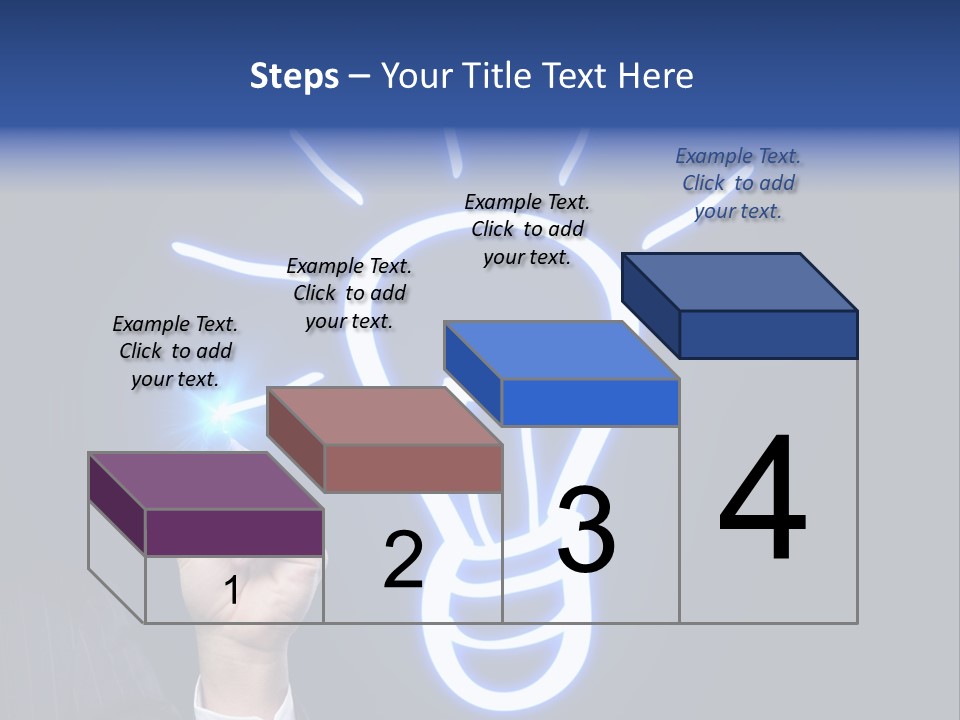 Steps – Your Title Text Here

Example Text. Click to add your text.

Example Text. Click to add your text.

Example Text. Click to add your text.

Example Text. Click to add your text.

1

2

3

4